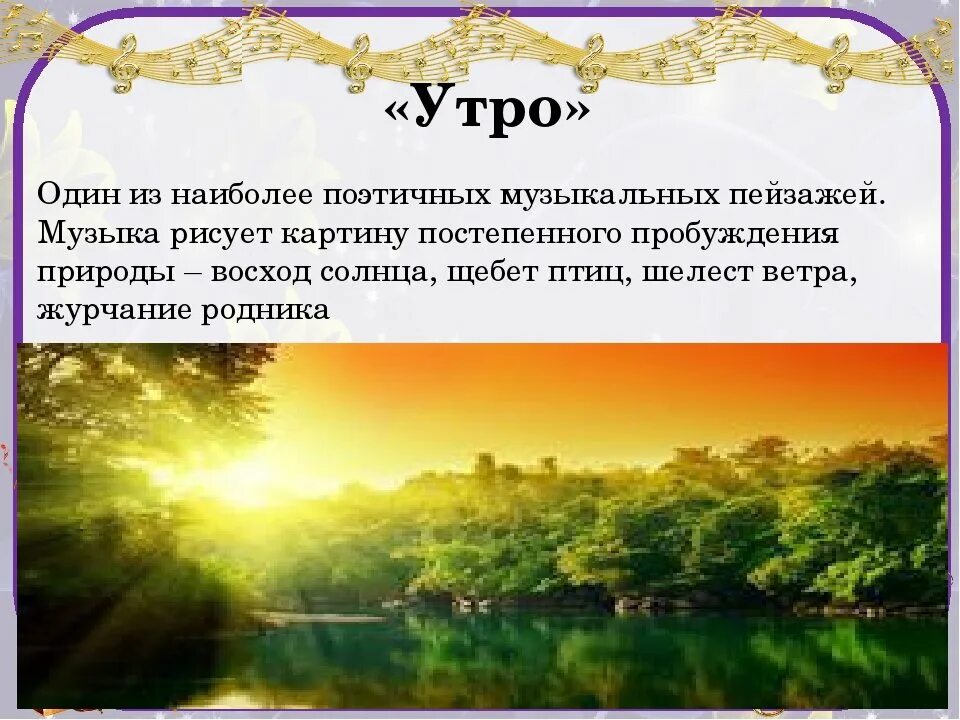 «Утро»

Один из наиболее поэтичных музыкальных пейзажей. Музыка рисует картину постепенного пробуждения природы – восход солнца, щебет птиц, шелест ветра, журчание родника